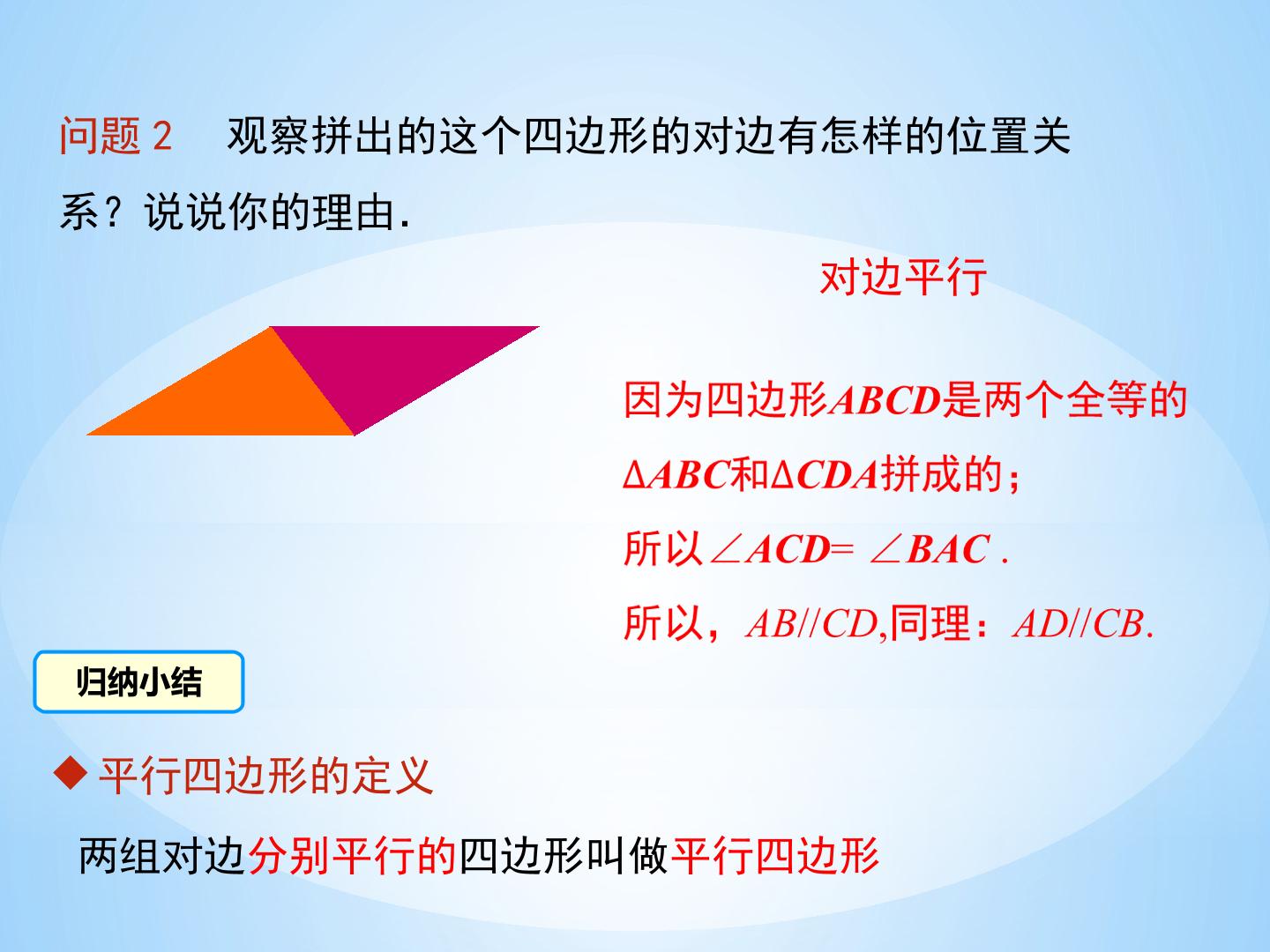 问题 2　观察拼出的这个四边形的对边有怎样的位置关系？说说你的理由.

对边平行

因为四边形$ABCD$是两个全等的$\Delta ABC$和$\Delta CDA$拼成的；

所以$\angle ACD = \angle BAC$ .

所以，$AB//CD$,同理：$AD//CB$.

归纳小结

◆ 平行四边形的定义

两组对边分别平行的四边形叫做平行四边形